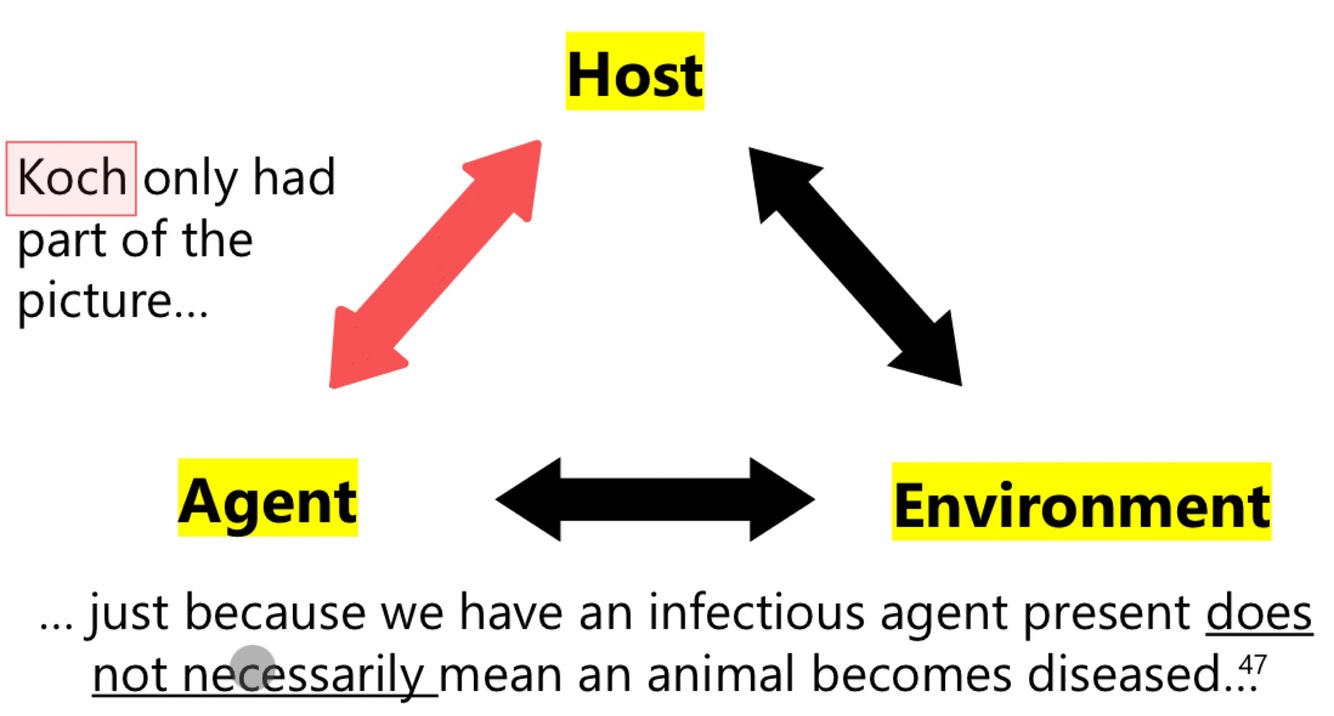 Host

Koch only had part of the picture…

Agent

Environment

… just because we have an infectious agent present does not necessarily mean an animal becomes diseased…

47